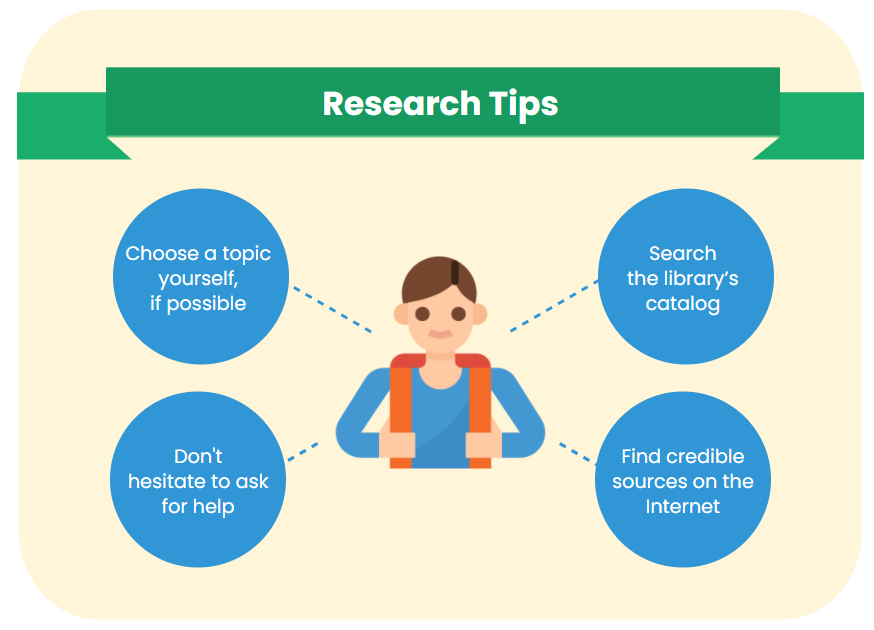 Research Tips

Choose a topic yourself, if possible

Search the library's catalog

Don't hesitate to ask for help

Find credible sources on the Internet